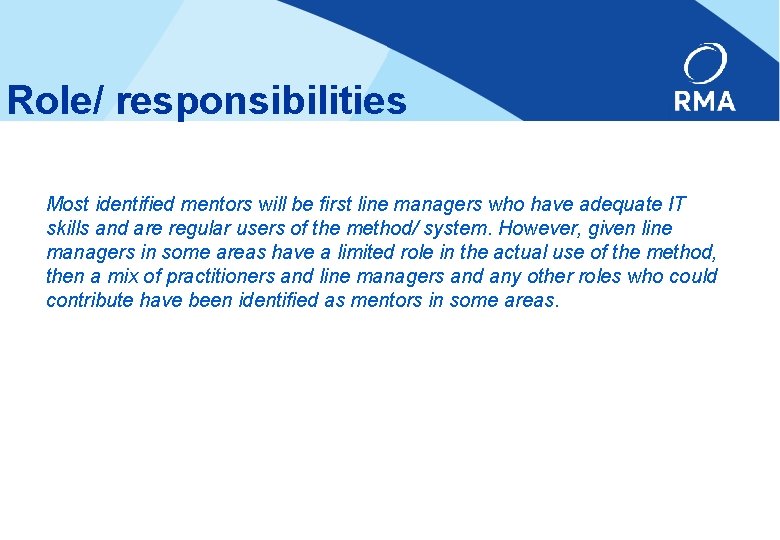 Role/ responsibilities

RMA

Most identified mentors will be first line managers who have adequate IT skills and are regular users of the method/ system. However, given line managers in some areas have a limited role in the actual use of the method, then a mix of practitioners and line managers and any other roles who could contribute have been identified as mentors in some areas.